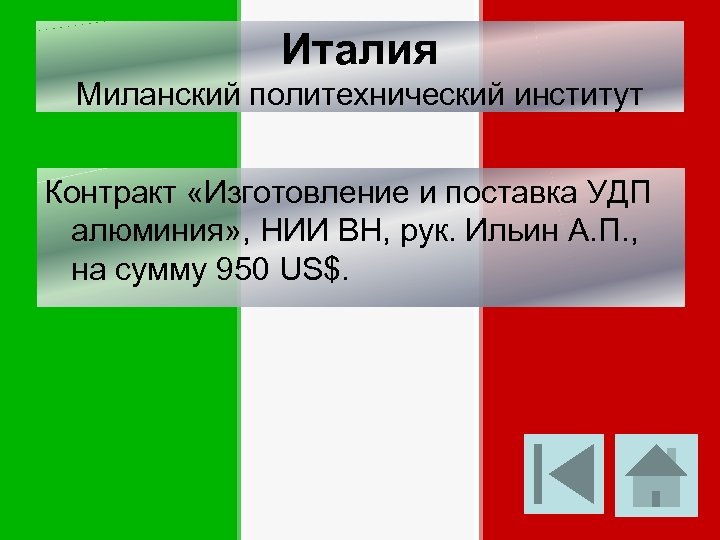 Италия
Миланский политехнический институт

Контракт «Изготовление и поставка УДП алюминия», НИИ ВН, рук. Ильин А.П., на сумму 950 US$.